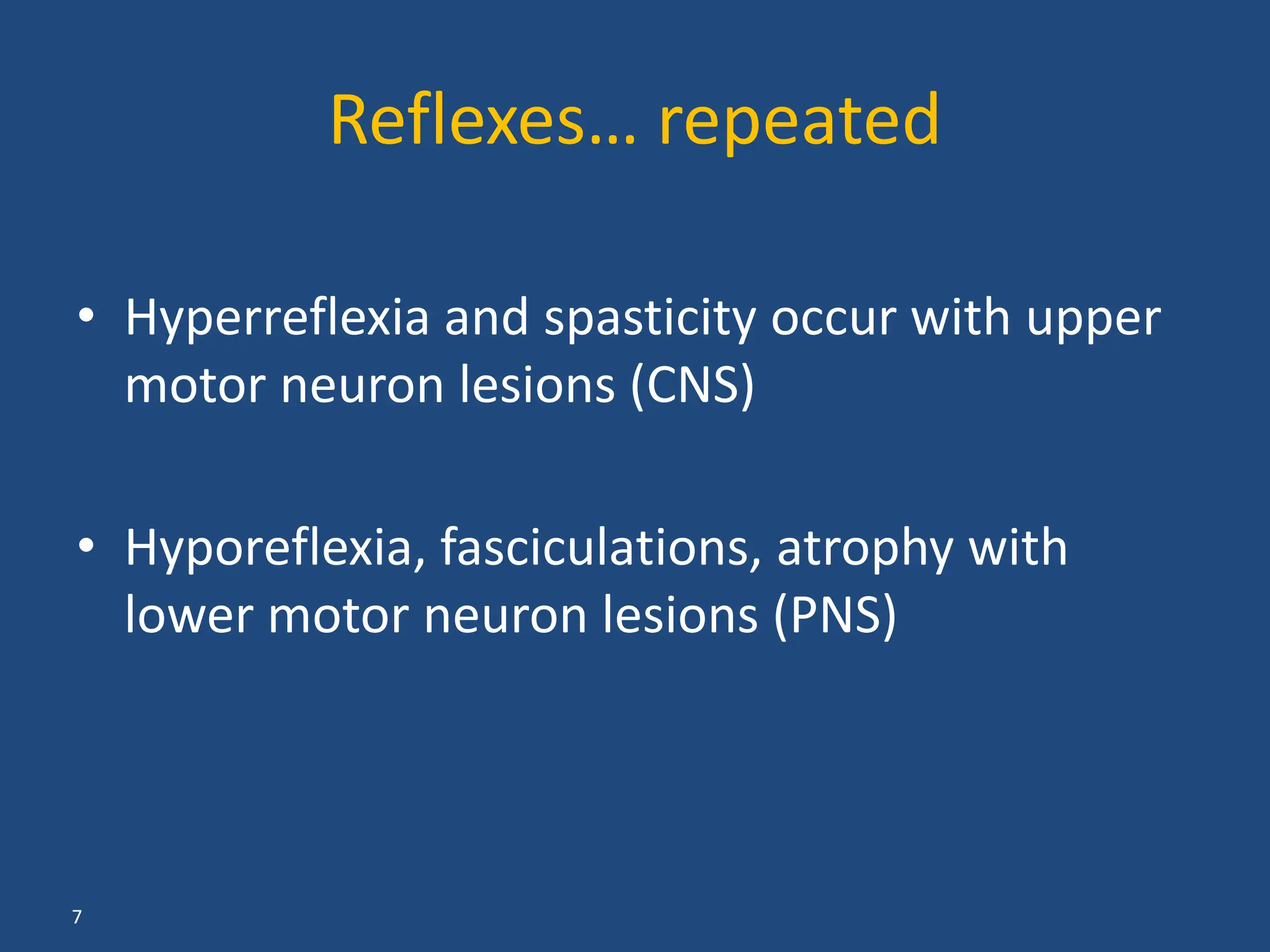 Reflexes… repeated

• Hyperreflexia and spasticity occur with upper motor neuron lesions (CNS)

• Hyporeflexia, fasciculations, atrophy with lower motor neuron lesions (PNS)

7